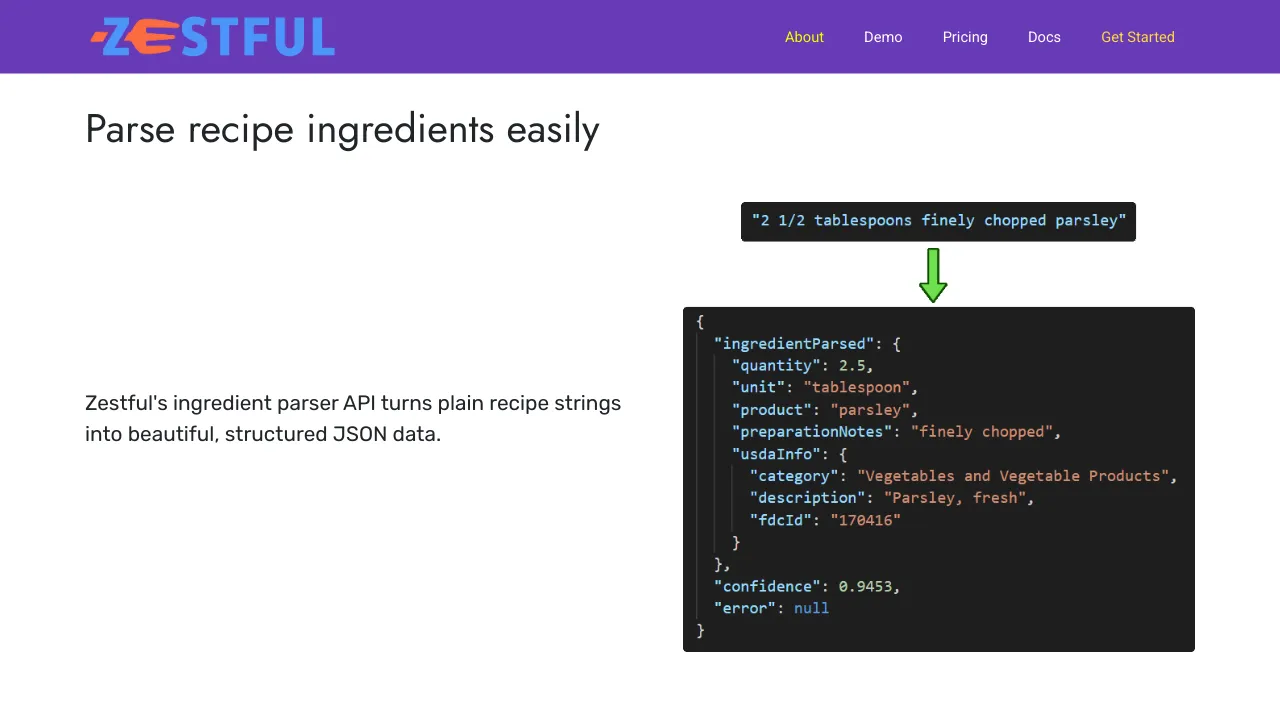 ZESTFUL

About Demo Pricing Docs Get Started

Parse recipe ingredients easily

Zestful's ingredient parser API turns plain recipe strings into beautiful, structured JSON data.

"2 1/2 tablespoons finely chopped parsley"

{
  "ingredientParsed": {
    "quantity": 2.5,
    "unit": "tablespoon",
    "product": "parsley",
    "preparationNotes": "finely chopped",
    "usdaInfo": {
      "category": "Vegetables and Vegetable Products",
      "description": "Parsley, fresh",
      "fdcId": "170416"
    }
  },
  "confidence": 0.9453,
  "error": null
}